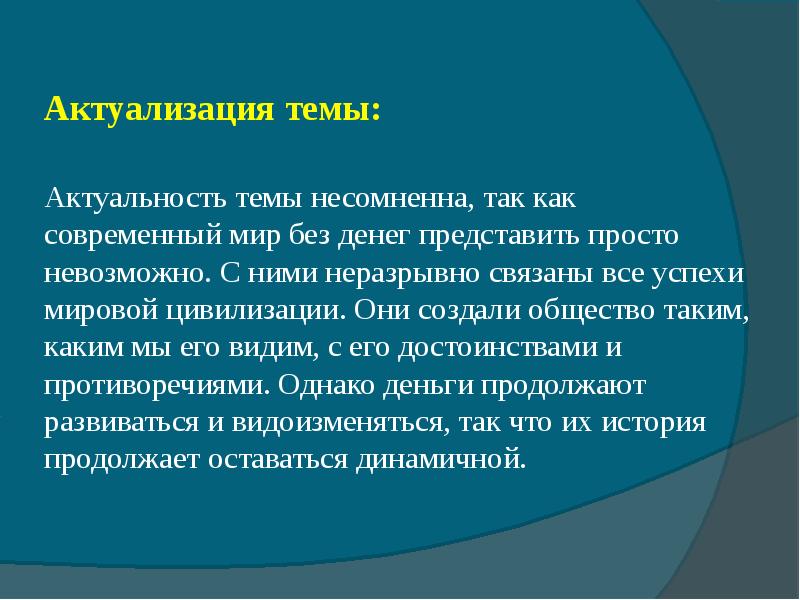 Актуализация темы:

Актуальность темы несомненна, так как современный мир без денег представить просто невозможно. С ними неразрывно связаны все успехи мировой цивилизации. Они создали общество таким, каким мы его видим, с его достоинствами и противоречиями. Однако деньги продолжают развиваться и видоизменяться, так что их история продолжает оставаться динамичной.